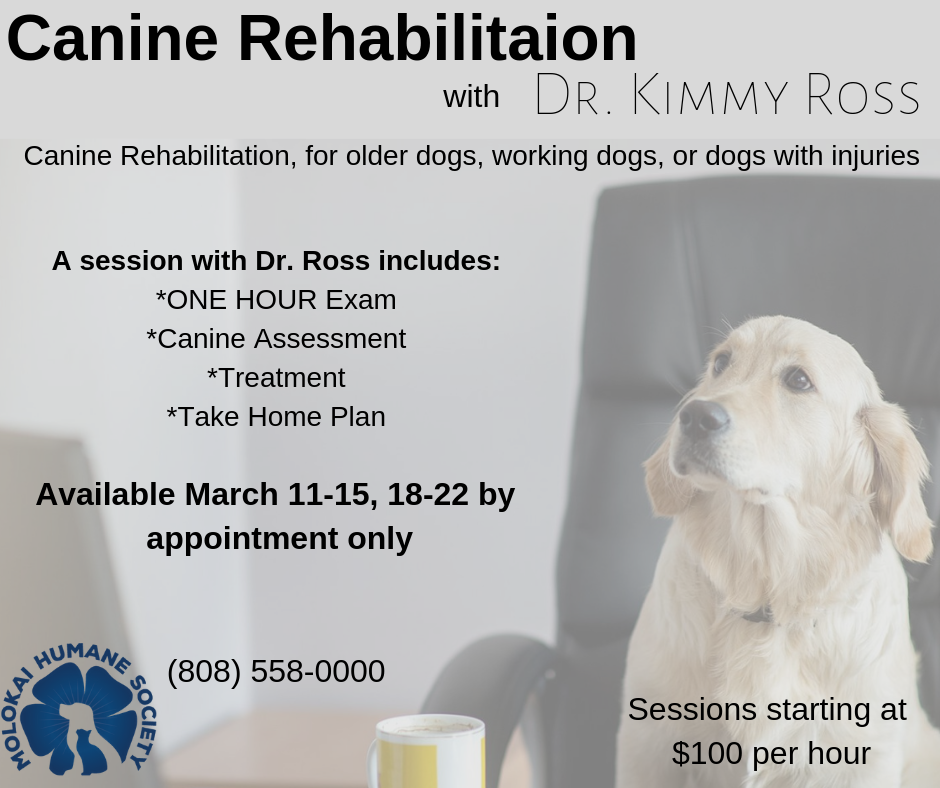 Canine Rehabilitaion
with Dr. Kimmy Ross

Canine Rehabilitation, for older dogs, working dogs, or dogs with injuries

A session with Dr. Ross includes:
*ONE HOUR Exam
*Canine Assessment
*Treatment
*Take Home Plan

Available March 11-15, 18-22 by appointment only

MOLOKAI HUMANE SOCIETY

(808) 558-0000

Sessions starting at $100 per hour